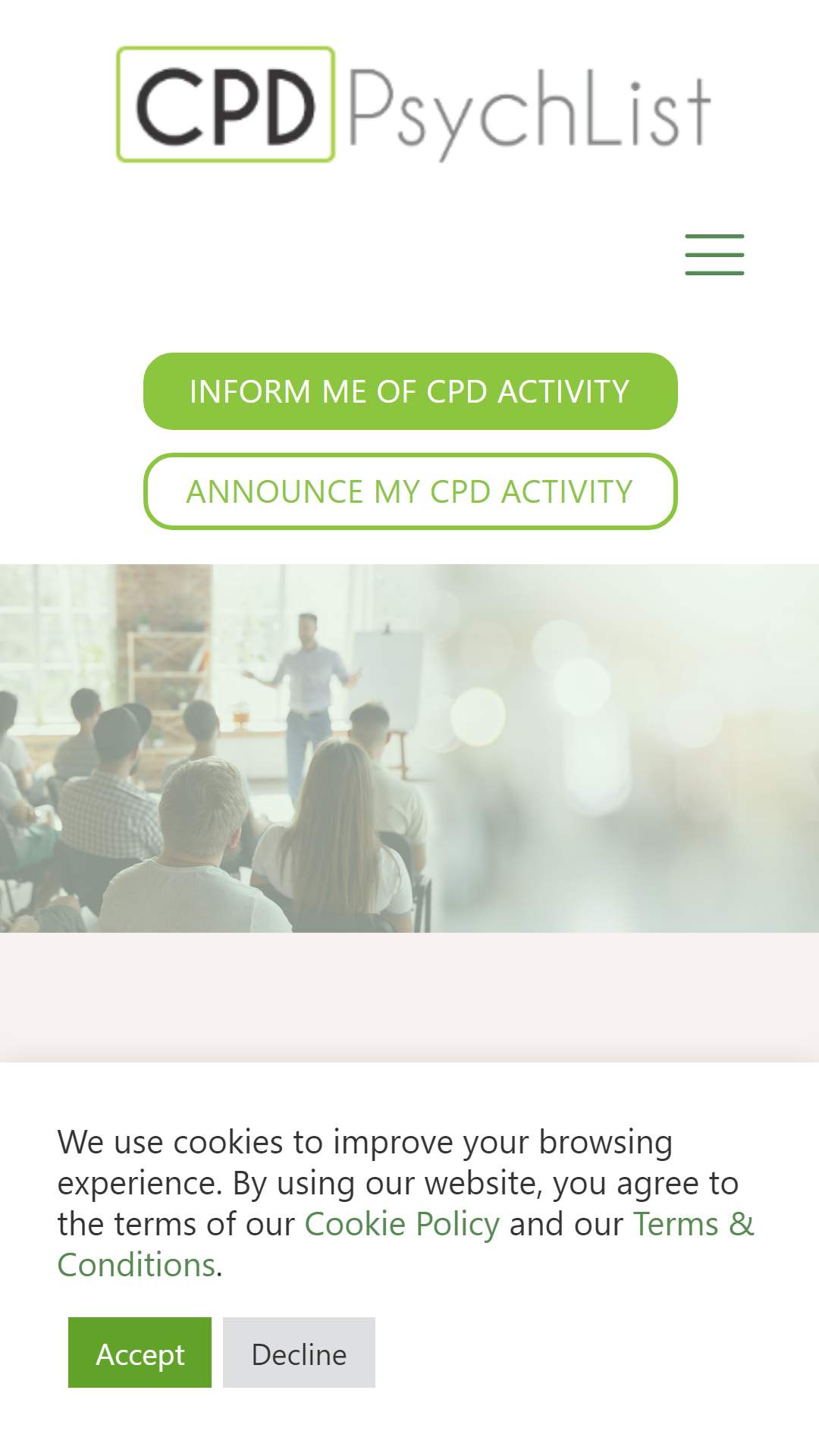 CPD PsychList

INFORM ME OF CPD ACTIVITY

ANNOUNCE MY CPD ACTIVITY

We use cookies to improve your browsing experience. By using our website, you agree to the terms of our Cookie Policy and our Terms & Conditions.

Accept

Decline